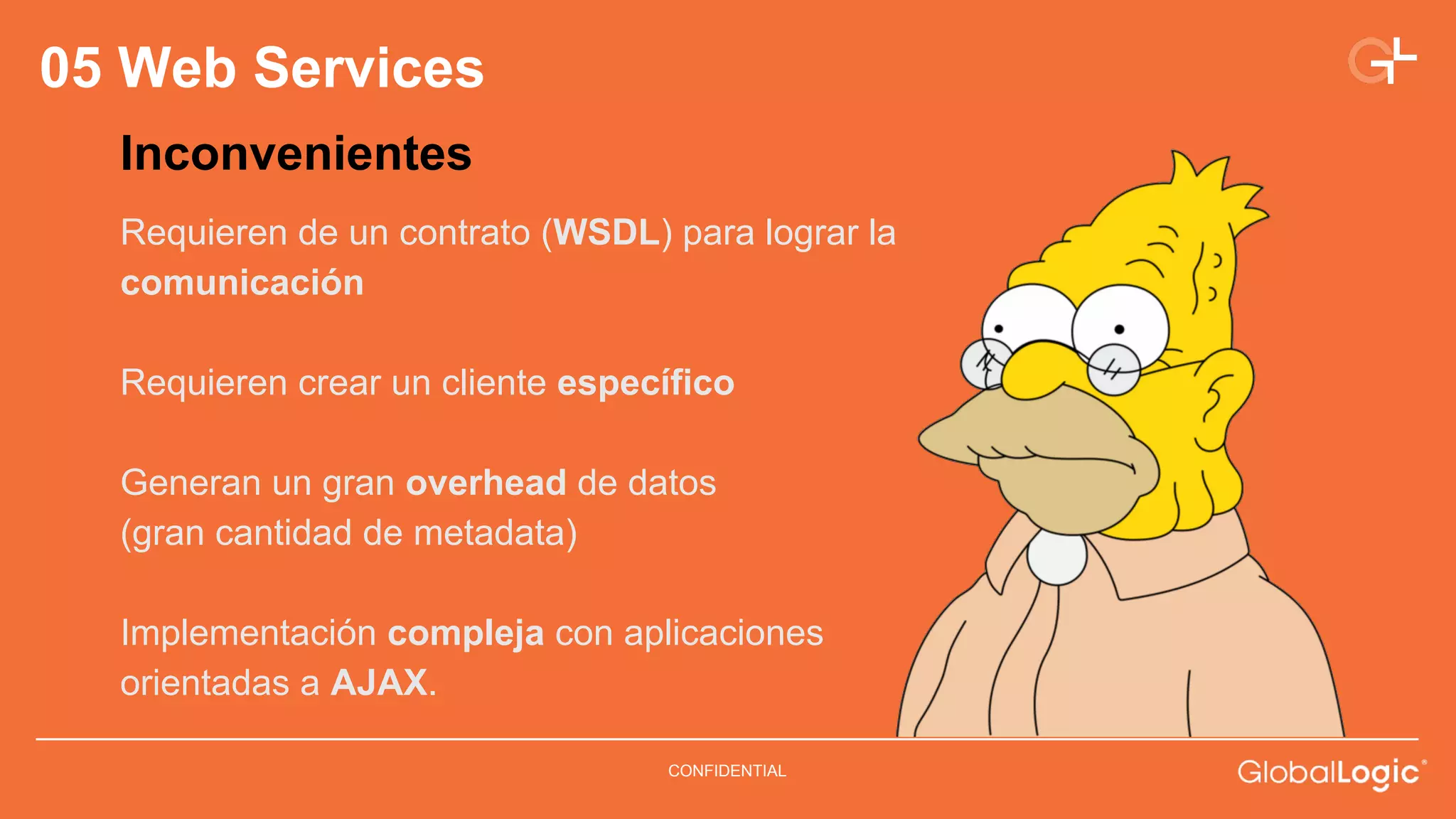 05 Web Services

Inconvenientes

Requieren de un contrato (WSDL) para lograr la comunicación

Requieren crear un cliente específico

Generan un gran overhead de datos (gran cantidad de metadata)

Implementación compleja con aplicaciones orientadas a AJAX.

CONFIDENTIAL

GlobalLogic®